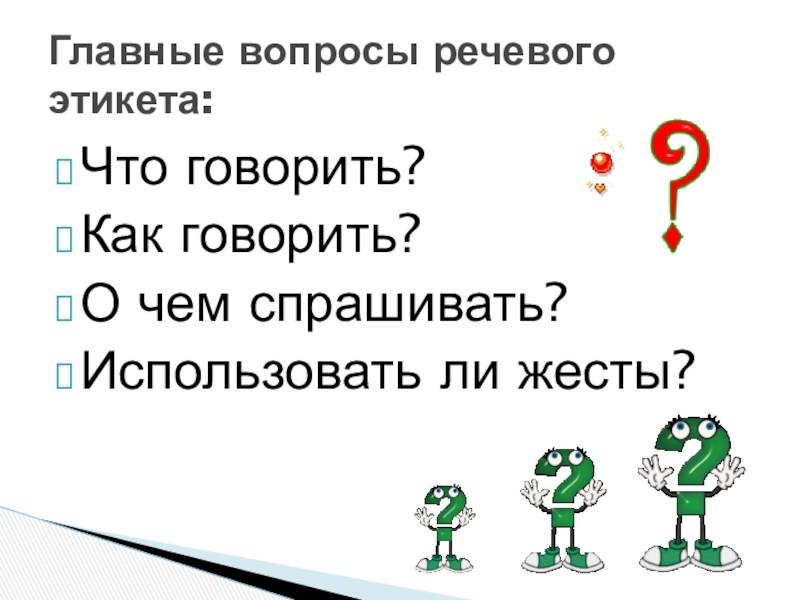 Главные вопросы речевого этикета:

Что говорить?
Как говорить?
О чем спрашивать?
Использовать ли жесты?